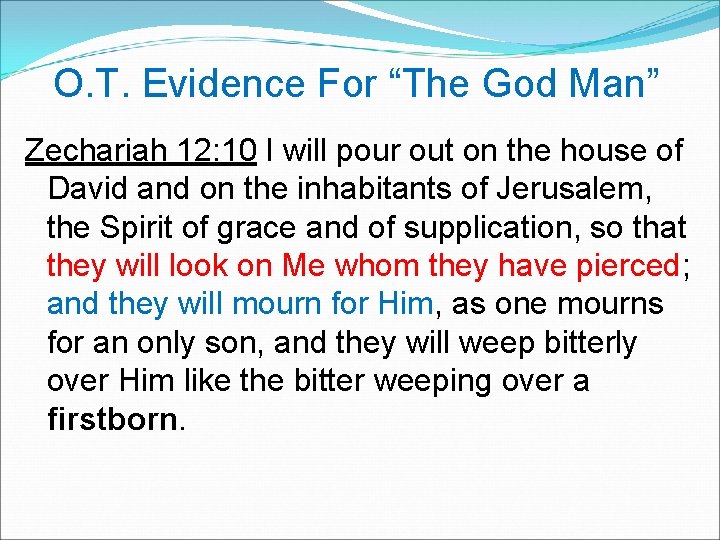 O.T. Evidence For “The God Man”

Zechariah 12:10 I will pour out on the house of David and on the inhabitants of Jerusalem, the Spirit of grace and of supplication, so that they will look on Me whom they have pierced; and they will mourn for Him, as one mourns for an only son, and they will weep bitterly over Him like the bitter weeping over a firstborn.